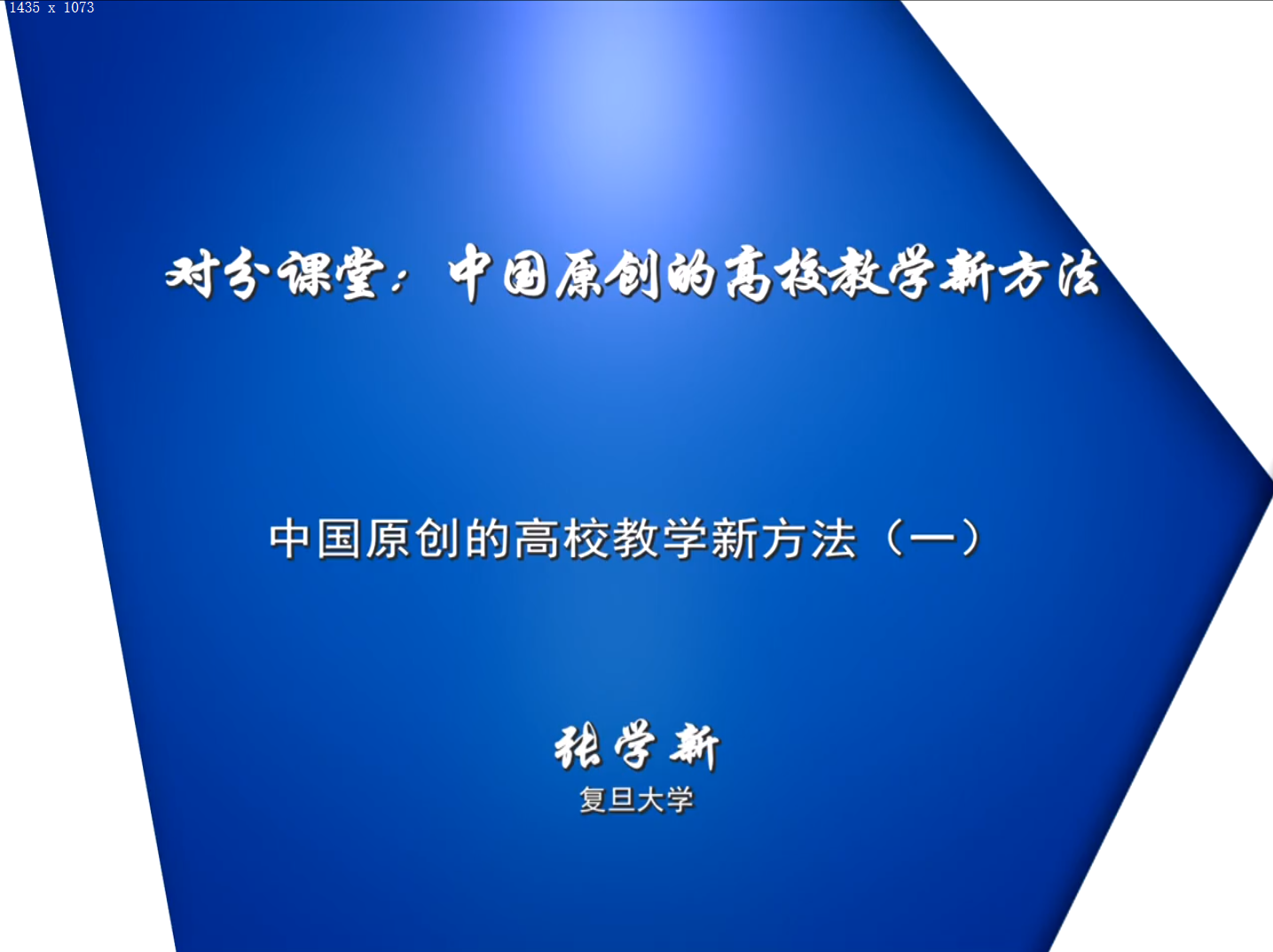 1435 x 1073

对分课堂：中国原创的高校教学新方法

中国原创的高校教学新方法（一）

张学新
复旦大学